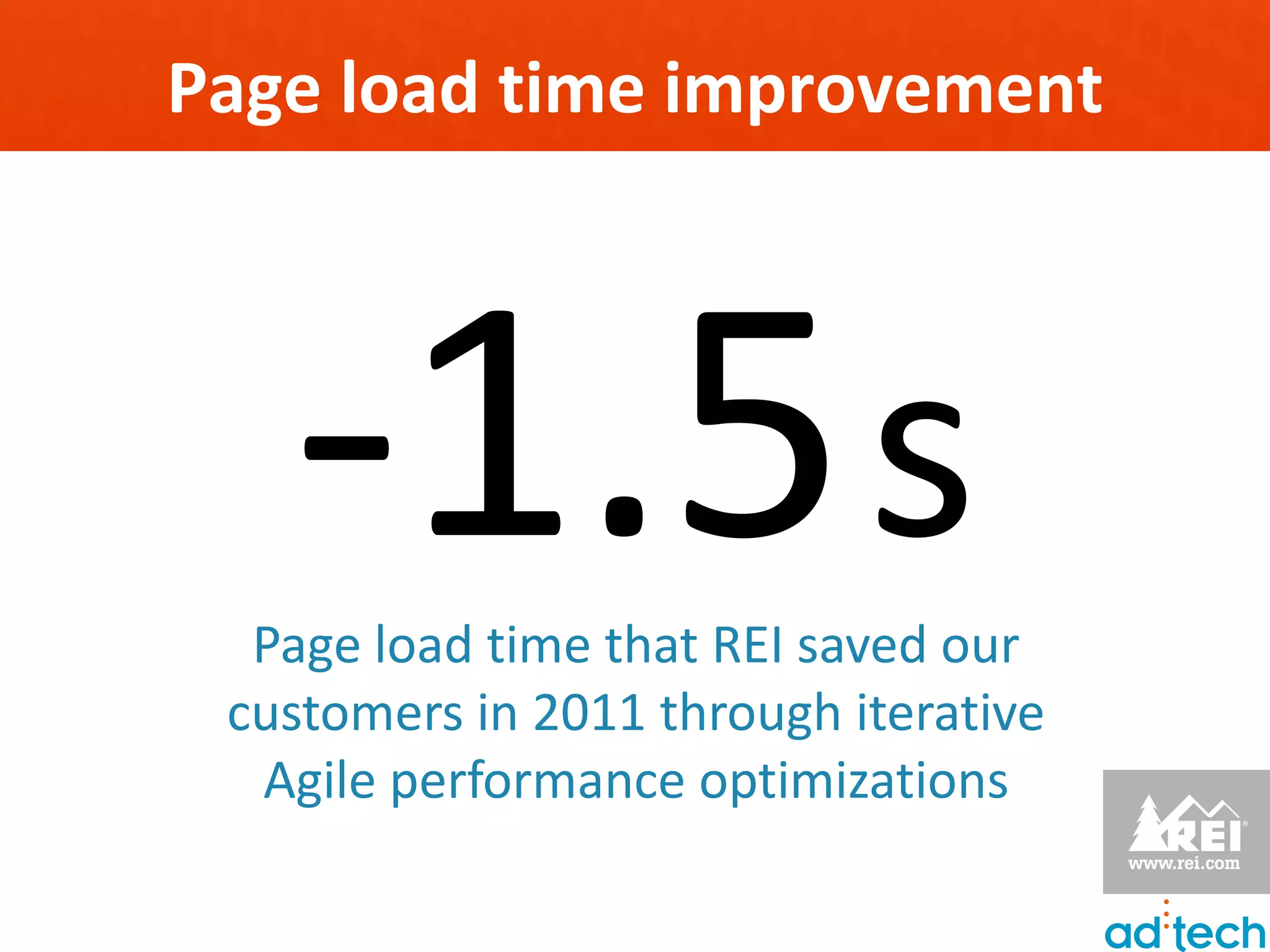 Page load time improvement

-1.5s

Page load time that REI saved our customers in 2011 through iterative Agile performance optimizations

REI
www.rei.com

ad:tech